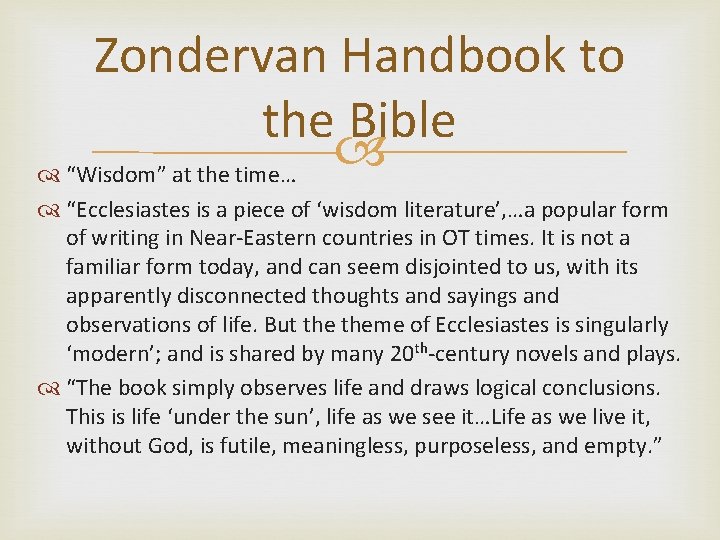 Zondervan Handbook to the Bible

“Wisdom” at the time…

“Ecclesiastes is a piece of ‘wisdom literature’,…a popular form of writing in Near-Eastern countries in OT times. It is not a familiar form today, and can seem disjointed to us, with its apparently disconnected thoughts and sayings and observations of life. But the theme of Ecclesiastes is singularly ‘modern’; and is shared by many 20$^{th}$-century novels and plays.

“The book simply observes life and draws logical conclusions. This is life ‘under the sun’, life as we see it…Life as we live it, without God, is futile, meaningless, purposeless, and empty.”